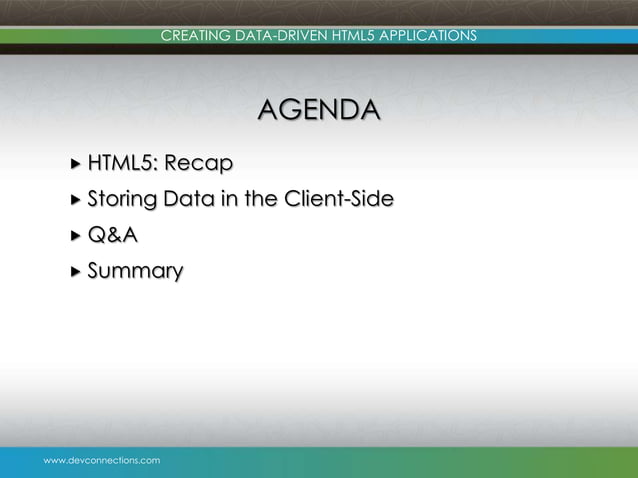 CREATING DATA-DRIVEN HTML5 APPLICATIONS

AGENDA

▸ HTML5: Recap
▸ Storing Data in the Client-Side
▸ Q&A
▸ Summary

www.devconnections.com